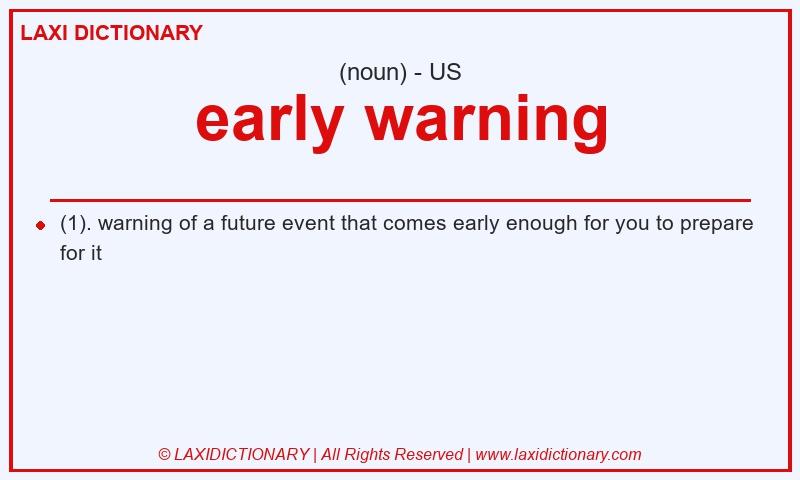 LAXI DICTIONARY

(noun) - US

early warning

(1). warning of a future event that comes early enough for you to prepare for it

© LAXIDICTIONARY | All Rights Reserved | www.laxidictionary.com